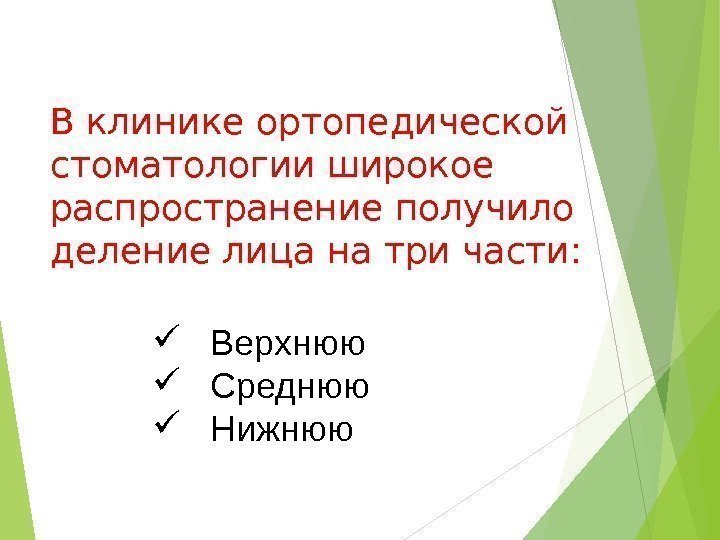 В клинике ортопедической стоматологии широкое распространение получило деление лица на три части:

✓ Верхнюю
✓ Среднюю
✓ Нижнюю